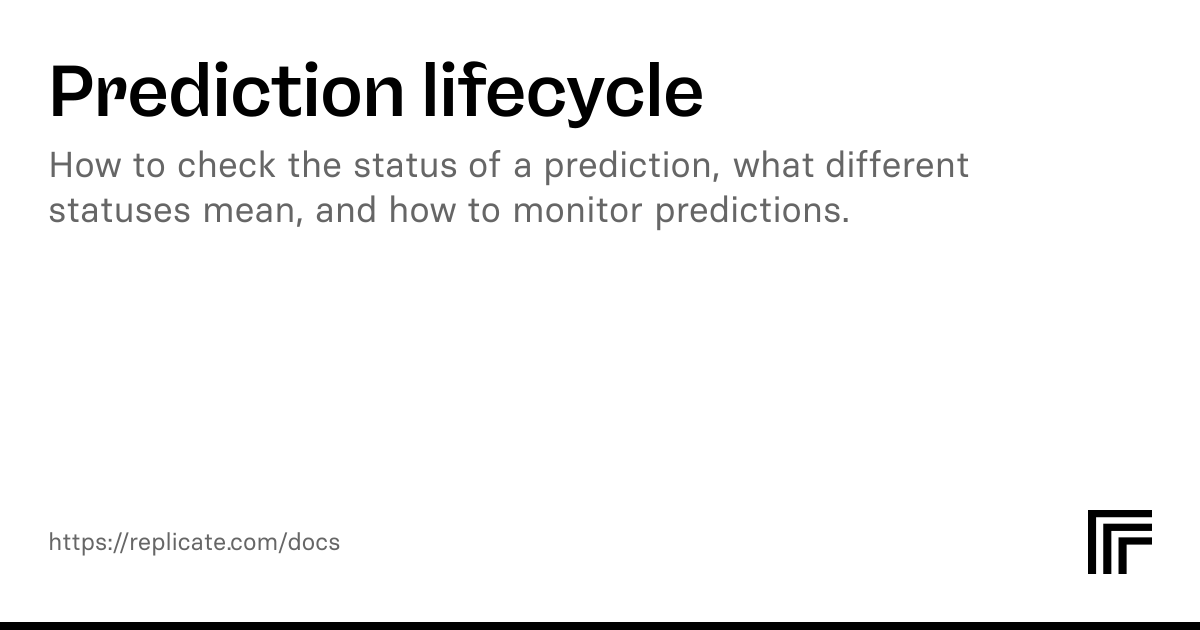 Prediction lifecycle

How to check the status of a prediction, what different statuses mean, and how to monitor predictions.

https://replicate.com/docs